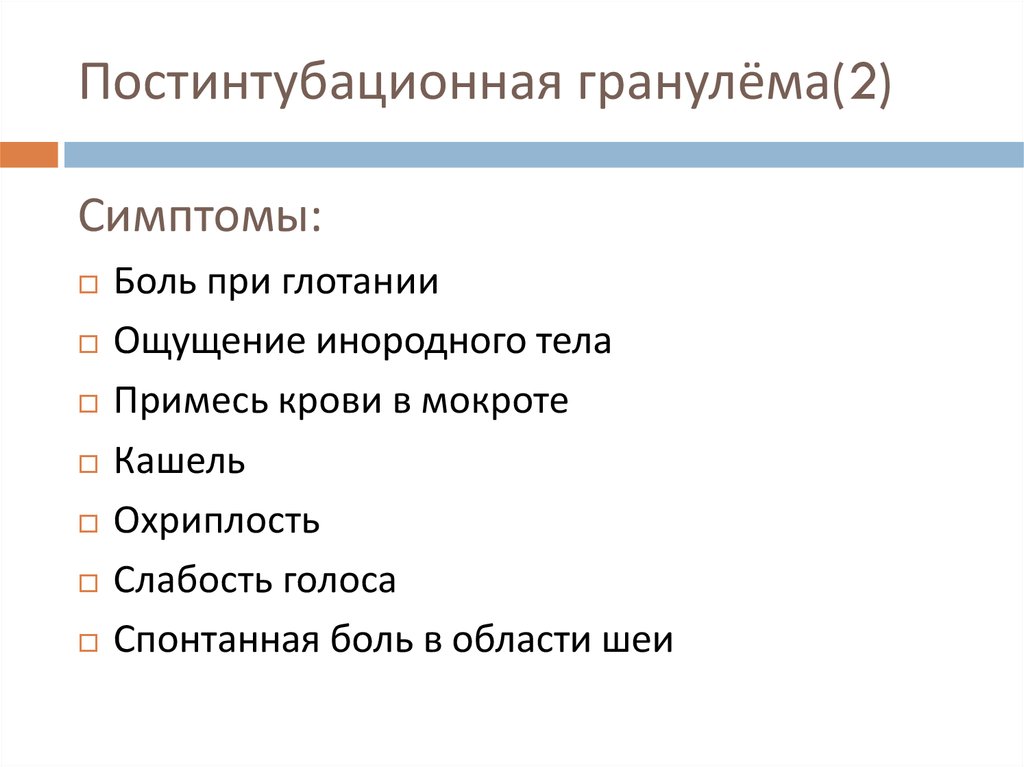 Постинтубационная гранулёма(2)

Симптомы:

□ Боль при глотании
□ Ощущение инородного тела
□ Примесь крови в мокроте
□ Кашель
□ Охриплость
□ Слабость голоса
□ Спонтанная боль в области шеи